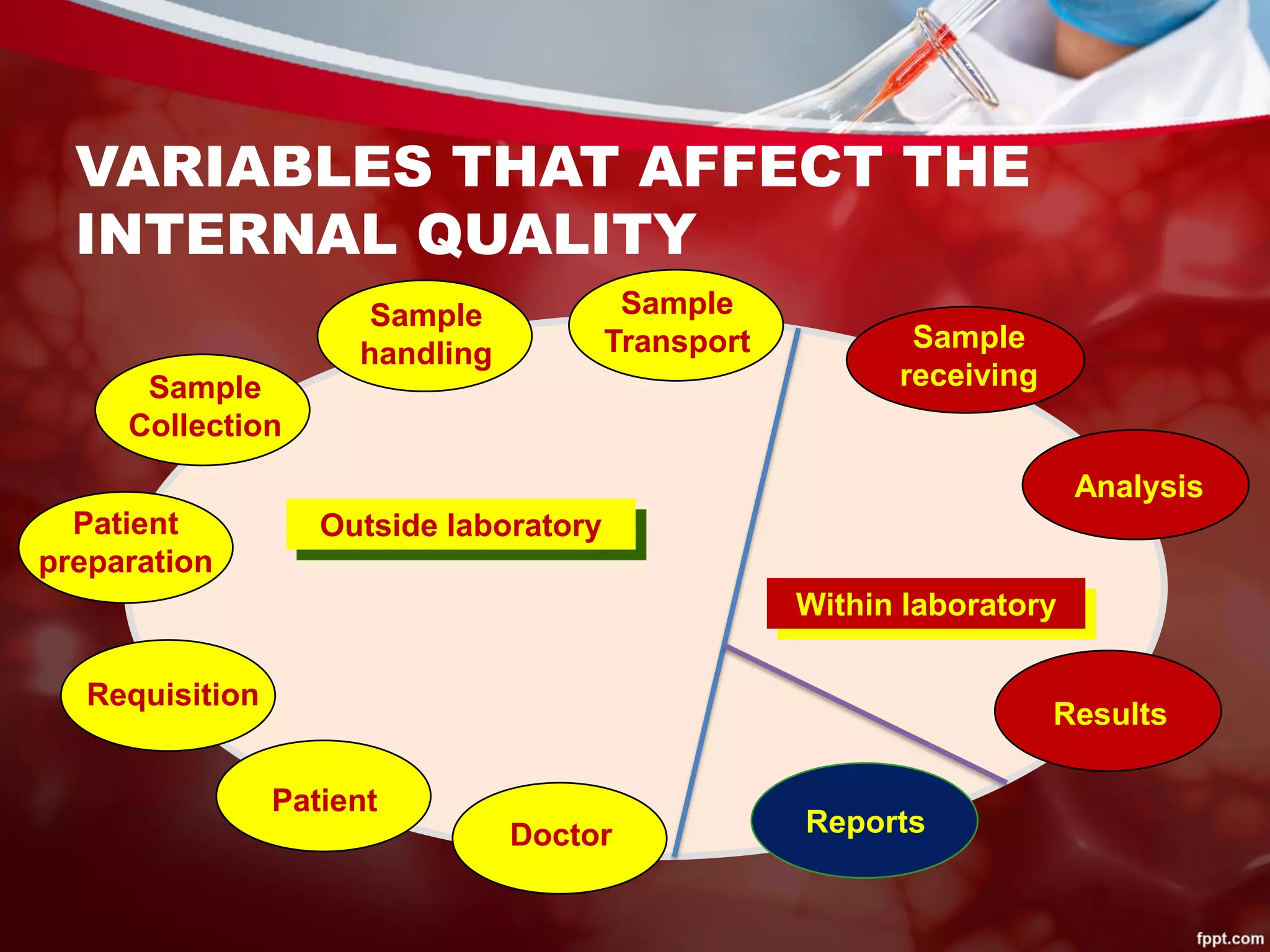 VARIABLES THAT AFFECT THE INTERNAL QUALITY

Sample handling

Sample Transport

Sample receiving

Sample Collection

Analysis

Patient preparation

Outside laboratory

Within laboratory

Requisition

Results

Patient

Doctor

Reports

fppt.com